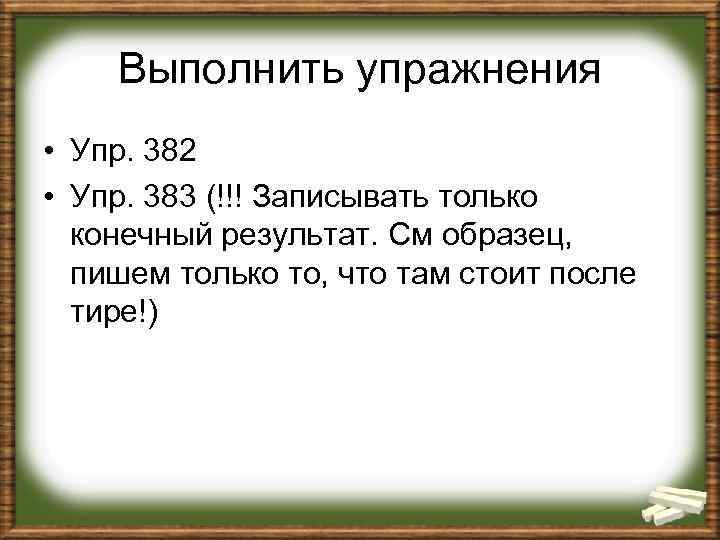 Выполнить упражнения

• Упр. 382
• Упр. 383 (!!! Записывать только конечный результат. См образец, пишем только то, что там стоит после тире!)